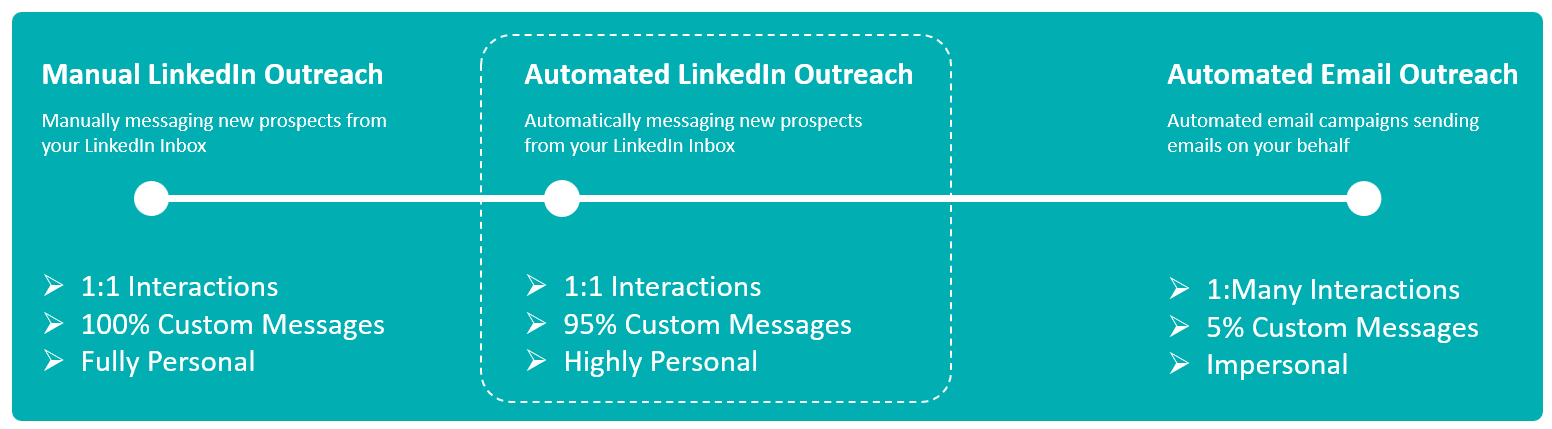 Manual LinkedIn Outreach

Manually messaging new prospects from your LinkedIn Inbox

➢ 1:1 Interactions
➢ 100% Custom Messages
➢ Fully Personal

Automated LinkedIn Outreach

Automatically messaging new prospects from your LinkedIn Inbox

➢ 1:1 Interactions
➢ 95% Custom Messages
➢ Highly Personal

Automated Email Outreach

Automated email campaigns sending emails on your behalf

➢ 1:Many Interactions
➢ 5% Custom Messages
➢ Impersonal